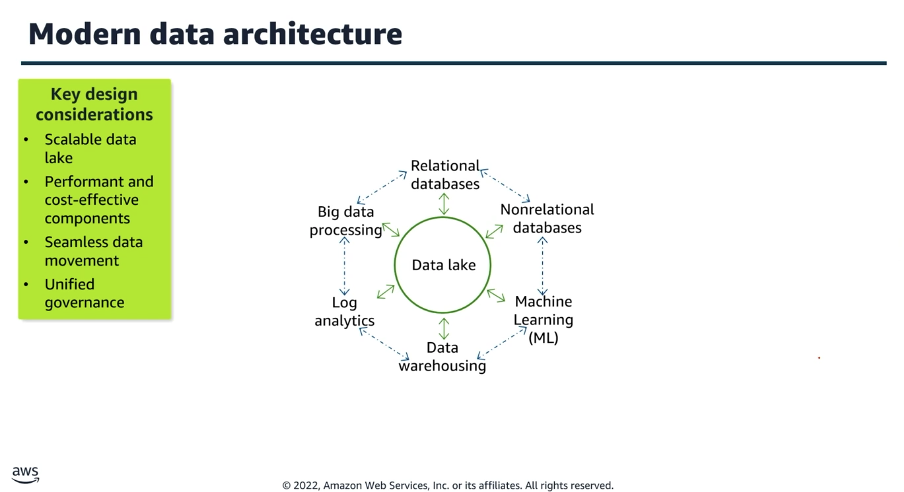 Modern data architecture

Key design considerations
• Scalable data lake
• Performant and cost-effective components
• Seamless data movement
• Unified governance

Relational databases

Nonrelational databases

Machine Learning (ML)

Data warehousing

Log analytics

Big data processing

Data lake

aws

© 2022, Amazon Web Services, Inc. or its affiliates. All rights reserved.